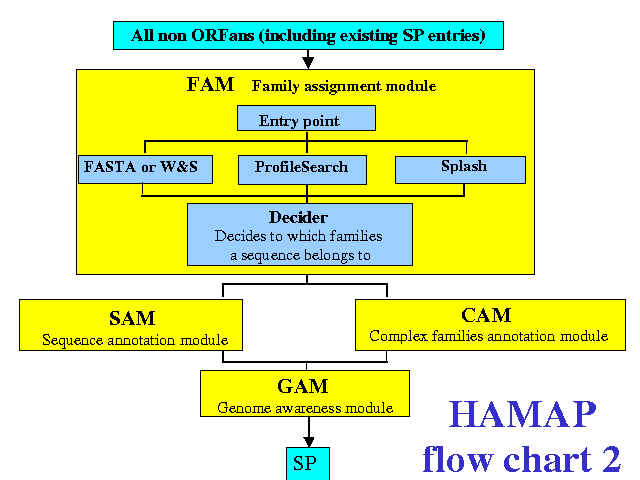 All non ORFans (including existing SP entries)

FAM Family assignment module

Entry point

FASTA or W&S

ProfileSearch

Splash

Decider
Decides to which families a sequence belongs to

SAM
Sequence annotation module

CAM
Complex families annotation module

GAM
Genome awareness module

SP

HAMAP flow chart 2